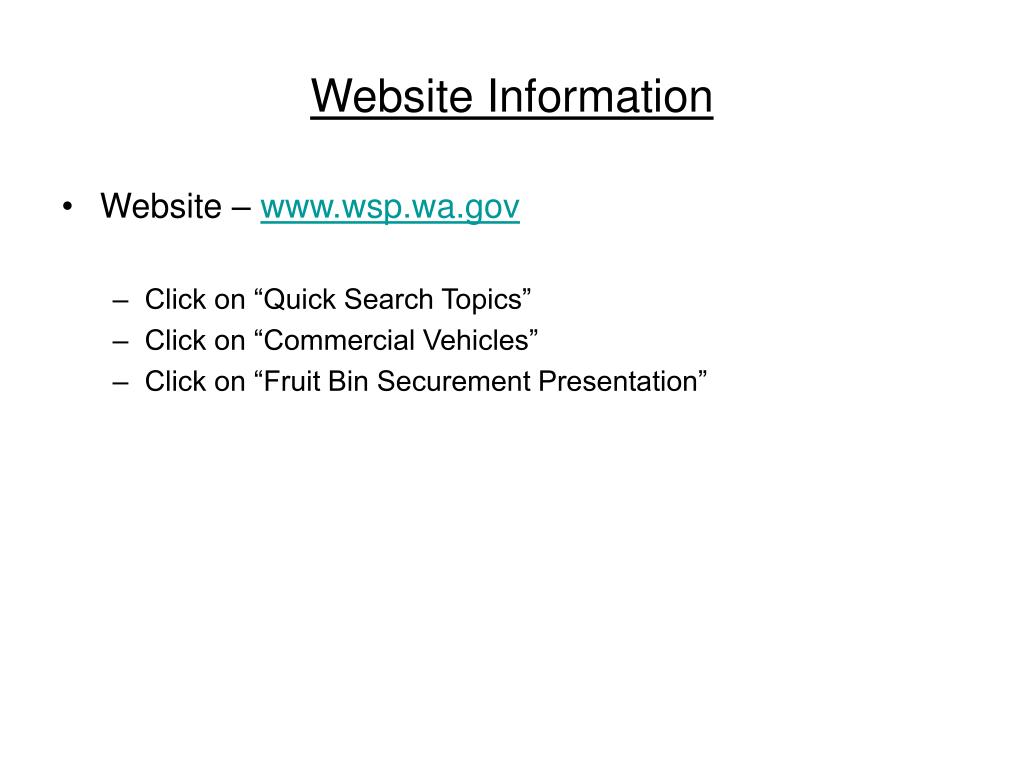 Website Information

• Website – www.wsp.wa.gov

– Click on “Quick Search Topics”
– Click on “Commercial Vehicles”
– Click on “Fruit Bin Securement Presentation”